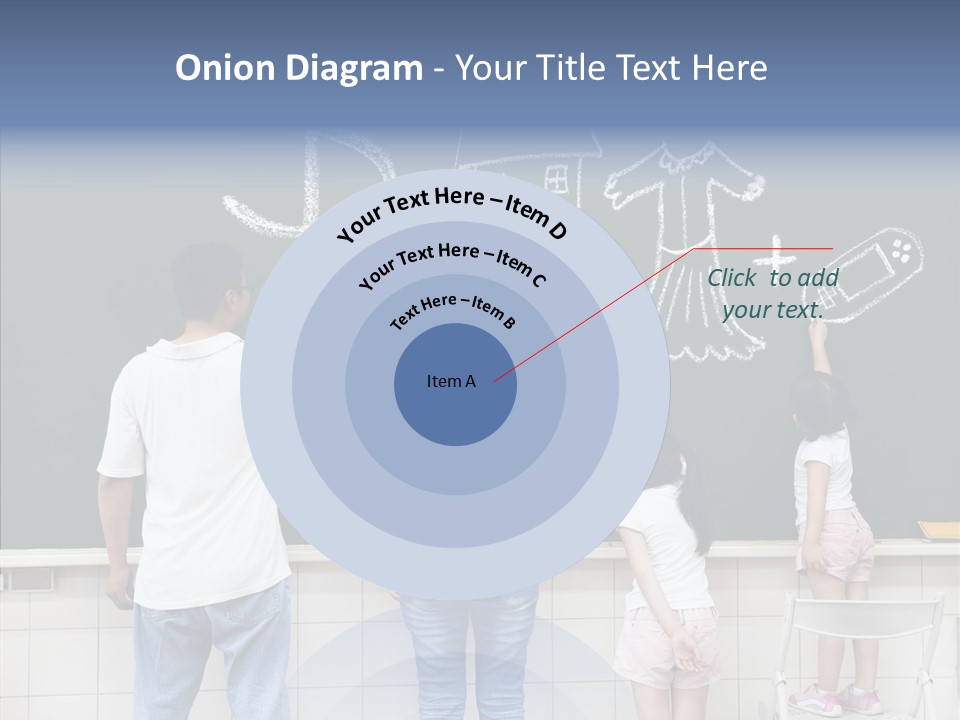 Onion Diagram - Your Title Text Here

Your Text Here – Item D

Your Text Here – Item C

Text Here – Item B

Item A

Click to add your text.